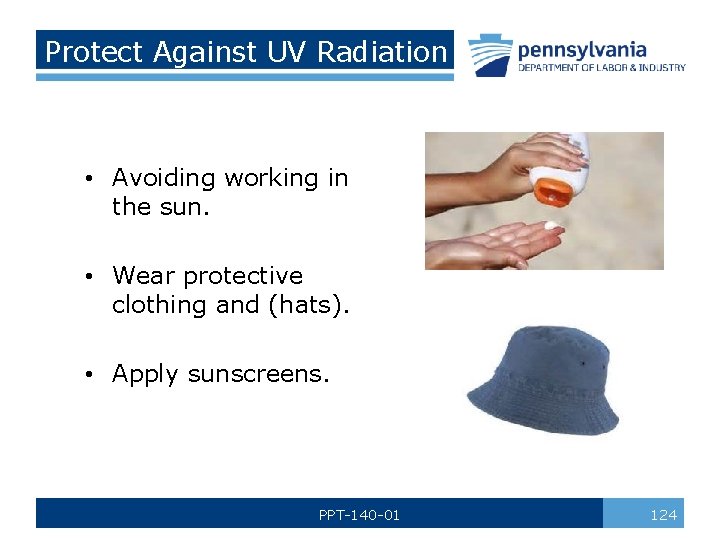 Protect Against UV Radiation

pennsylvania
DEPARTMENT OF LABOR & INDUSTRY

• Avoiding working in the sun.

• Wear protective clothing and (hats).

• Apply sunscreens.

PPT-140-01

124